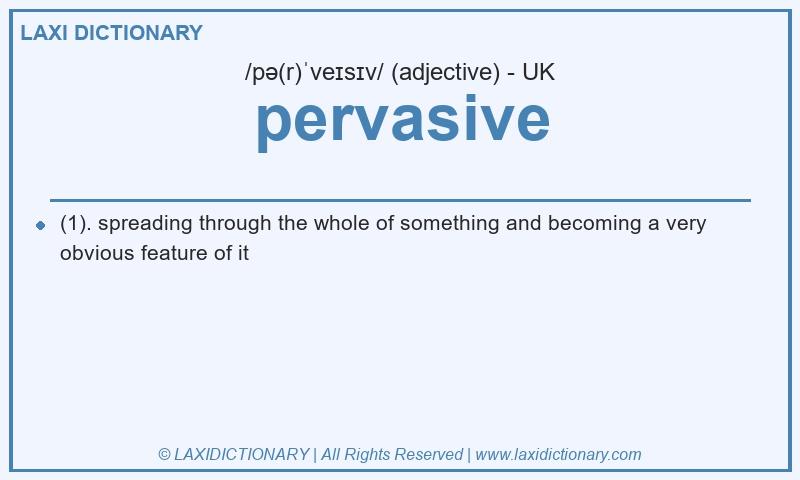 LAXI DICTIONARY

/pə(r)ˈveɪsɪv/ (adjective) - UK

pervasive

(1). spreading through the whole of something and becoming a very obvious feature of it

© LAXIDICTIONARY | All Rights Reserved | www.laxidictionary.com